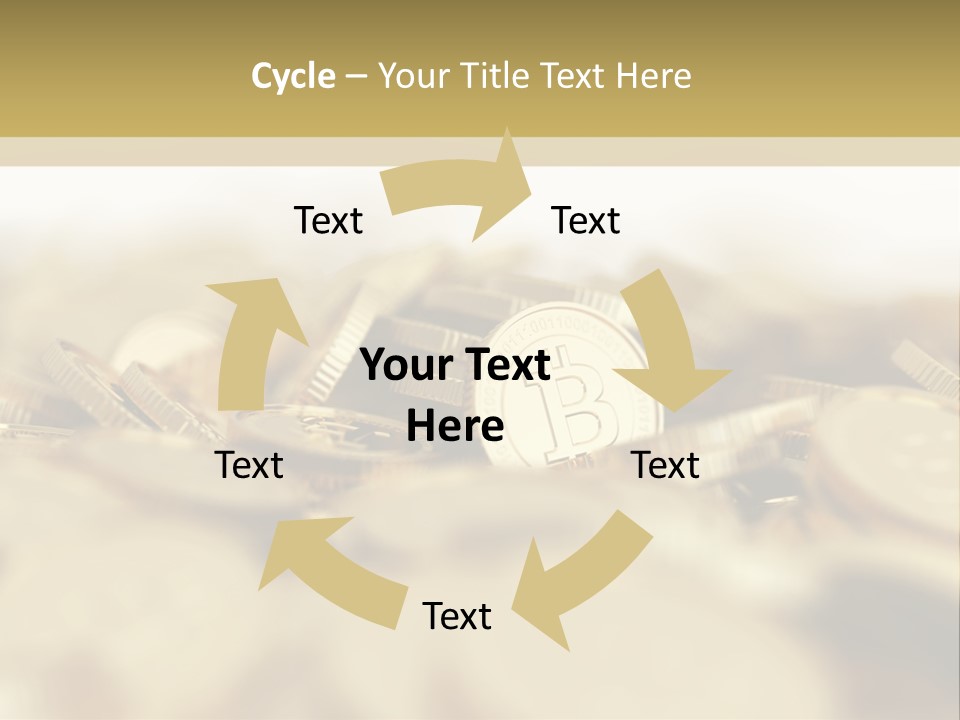 Cycle – Your Title Text Here

Text

Text

Your Text Here

Text

Text

Text